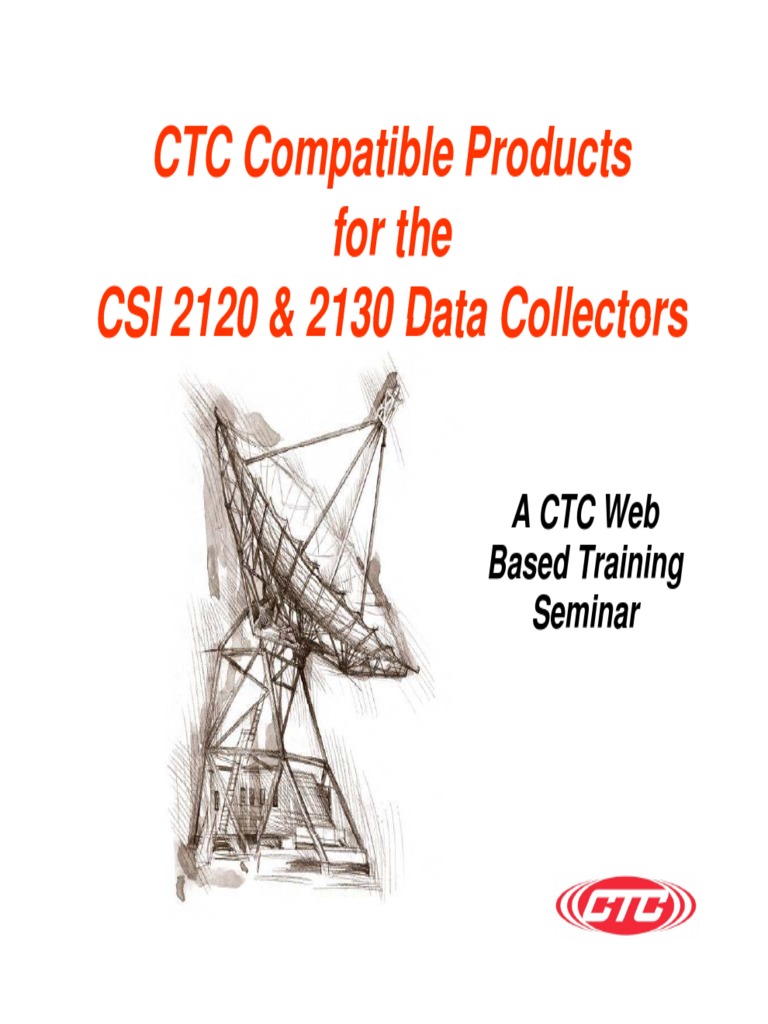 CTC Compatible Products for the CSI 2120 & 2130 Data Collectors

A CTC Web Based Training Seminar

CTC